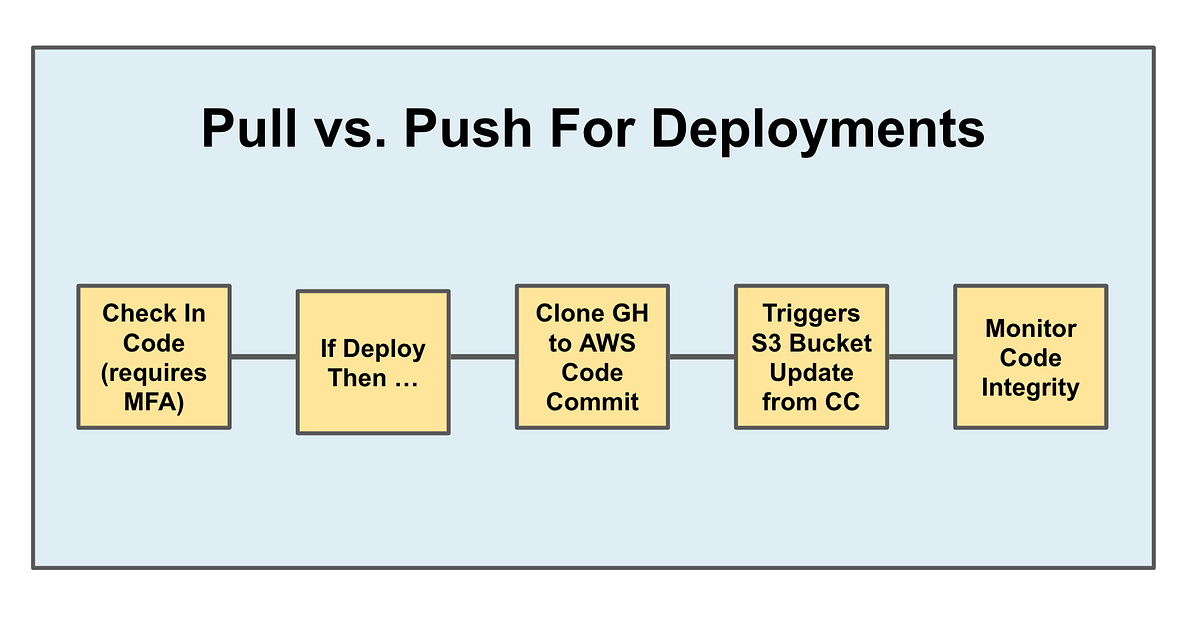 Pull vs. Push For Deployments

Check In Code (requires MFA)

If Deploy Then …

Clone GH to AWS Code Commit

Triggers S3 Bucket Update from CC

Monitor Code Integrity